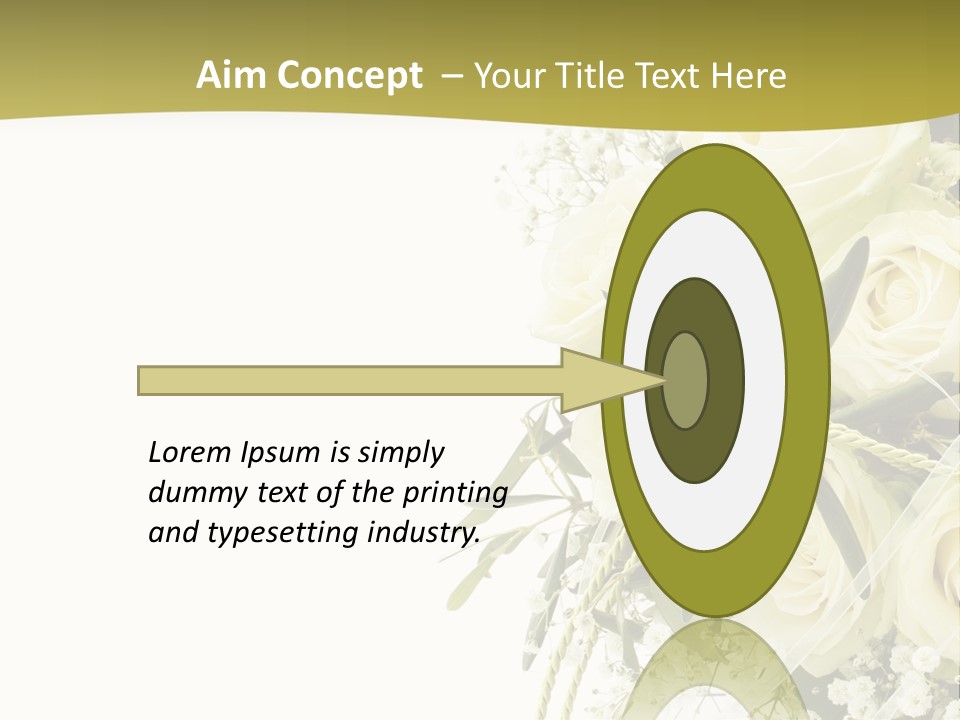 Aim Concept – Your Title Text Here

Lorem Ipsum is simply dummy text of the printing and typesetting industry.